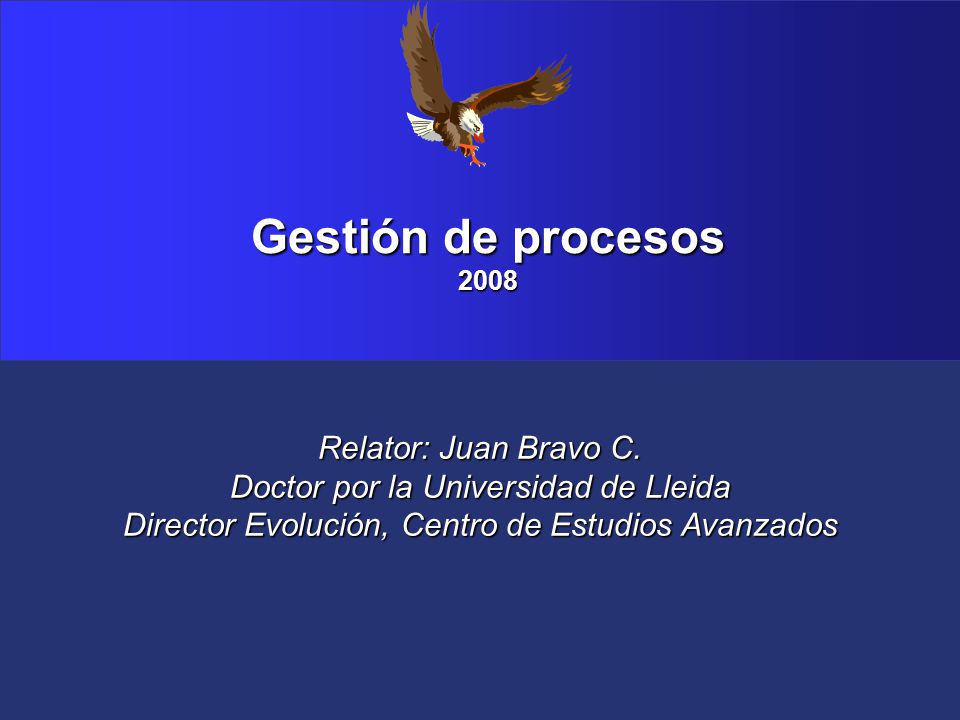 Gestión de procesos
2008

Relator: Juan Bravo C.
Doctor por la Universidad de Lleida
Director Evolución, Centro de Estudios Avanzados